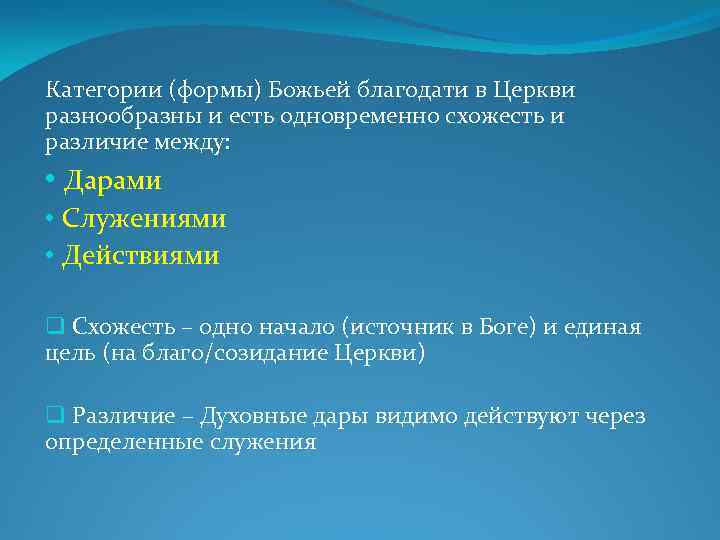 Категории (формы) Божьей благодати в Церкви разнообразны и есть одновременно схожесть и различие между:

• Дарами
• Служениями
• Действиями

❑ Схожесть – одно начало (источник в Боге) и единая цель (на благо/созидание Церкви)

❑ Различие – Духовные дары видимо действуют через определенные служения